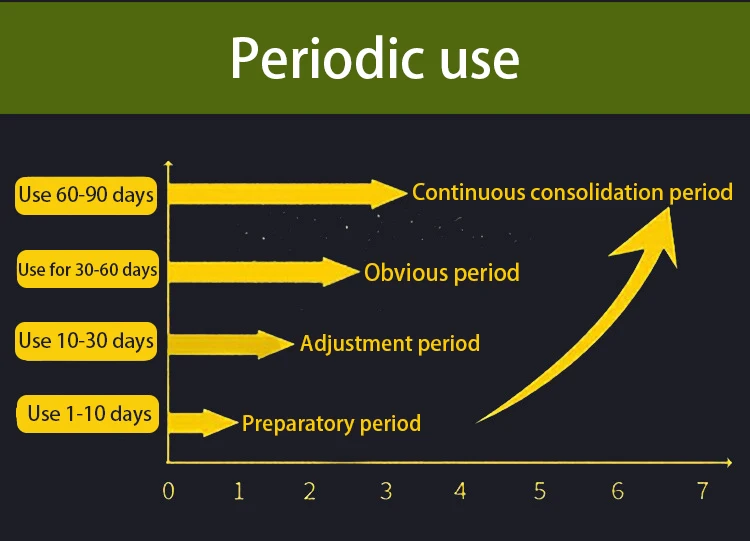 Periodic use

Use 60-90 days
Continuous consolidation period

Use for 30-60 days
Obvious period

Use 10-30 days
Adjustment period

Use 1-10 days
Preparatory period

0 1 2 3 4 5 6 7